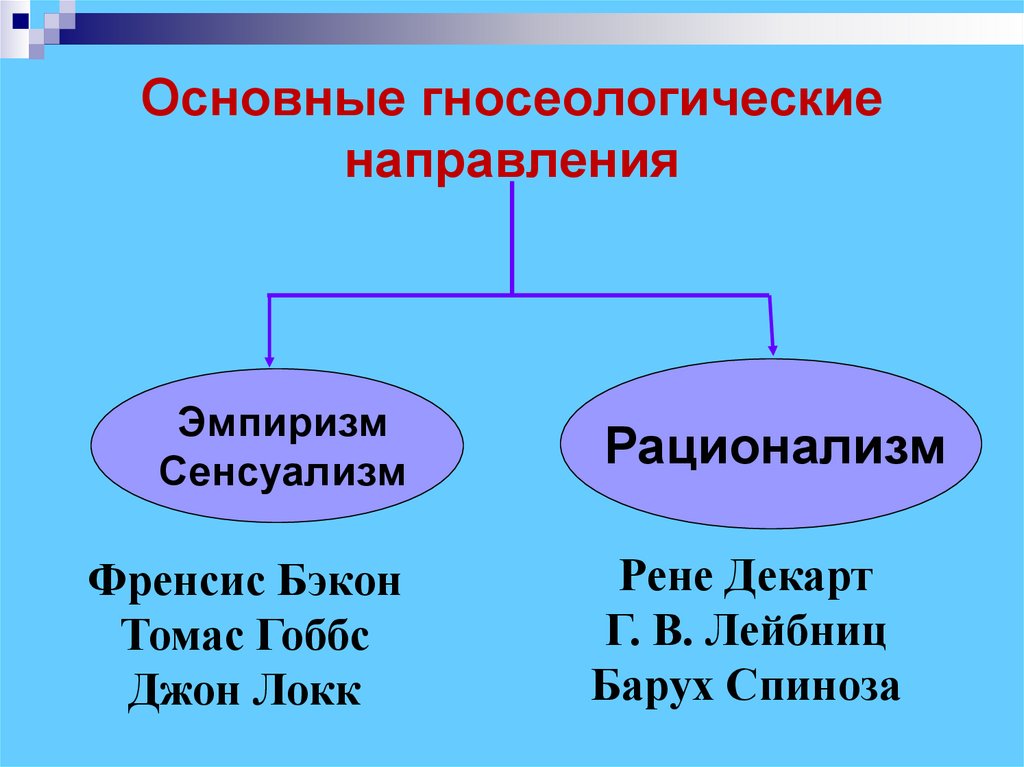 Основные гносеологические направления

Эмпиризм
Сенсуализм

Рационализм

Френсис Бэкон
Томас Гоббс
Джон Локк

Рене Декарт
Г. В. Лейбниц
Барух Спиноза